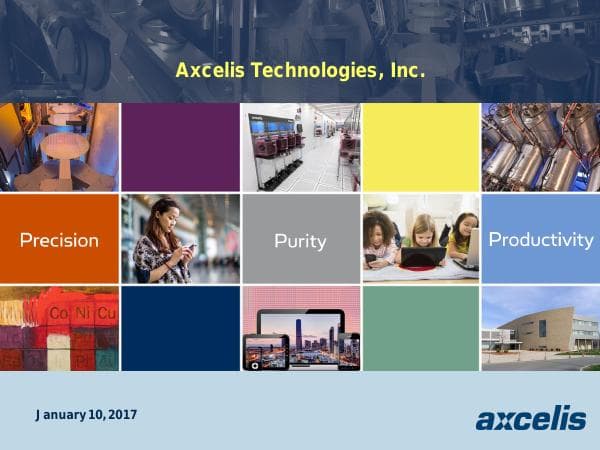 Axcelis Technologies, Inc.

Precision

Purity

Productivity

Co Ni Cu

January 10, 2017

axcelis